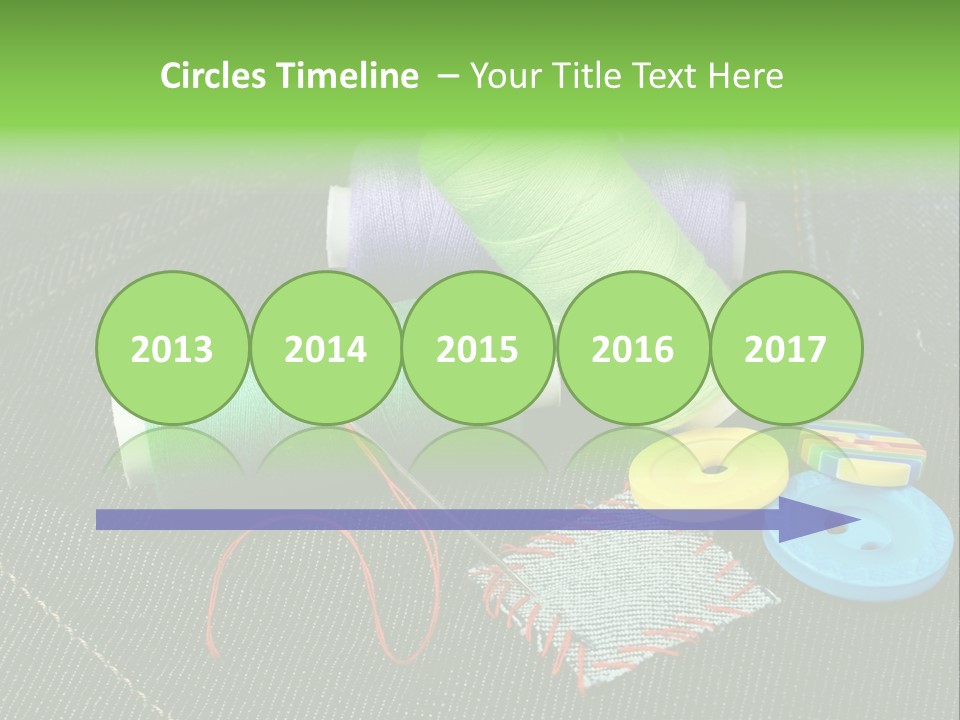 Circles Timeline – Your Title Text Here

2013

2014

2015

2016

2017